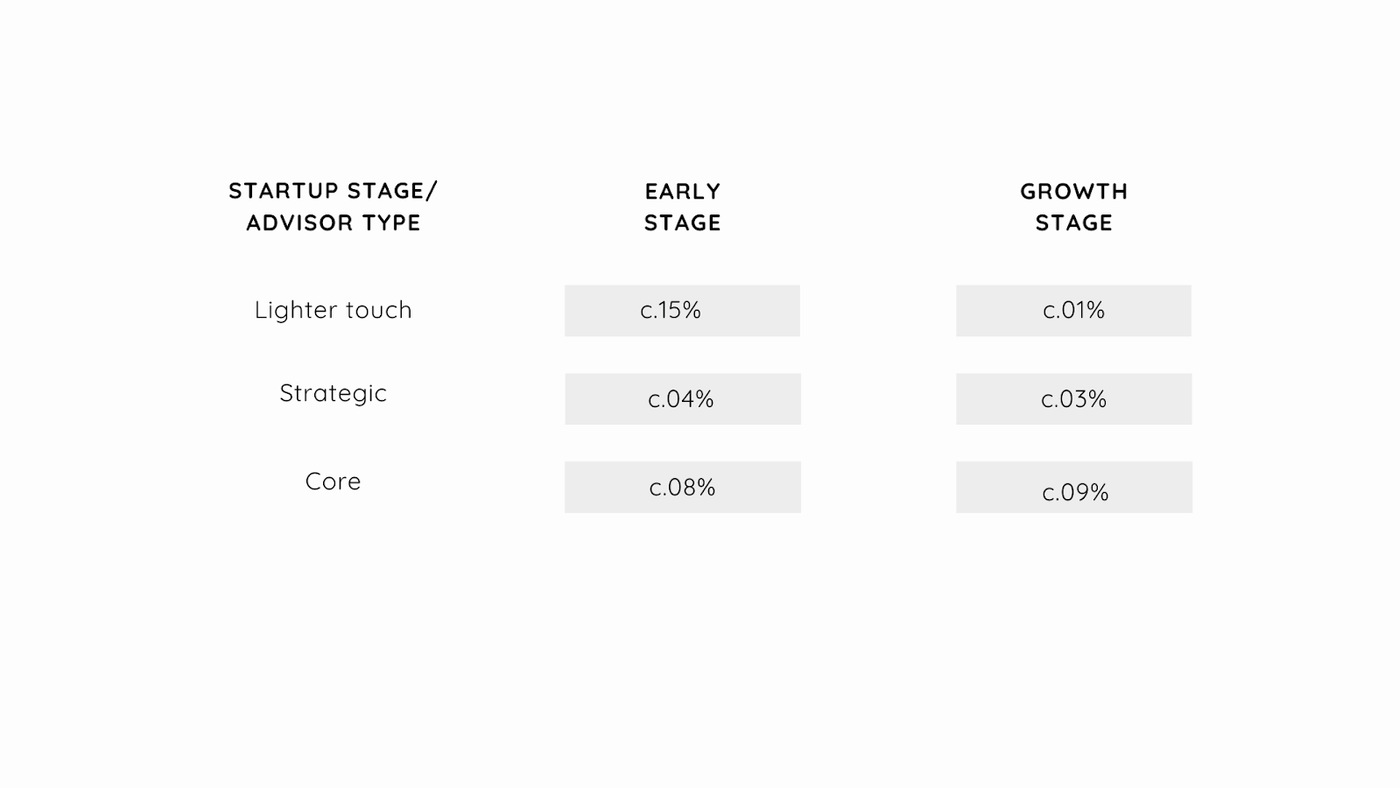 | STARTUP STAGE/ ADVISOR TYPE | EARLY STAGE | GROWTH STAGE |
|---|---|---|
| Lighter touch | c.15% | c.01% |
| Strategic | c.04% | c.03% |
| Core | c.08% | c.09% |